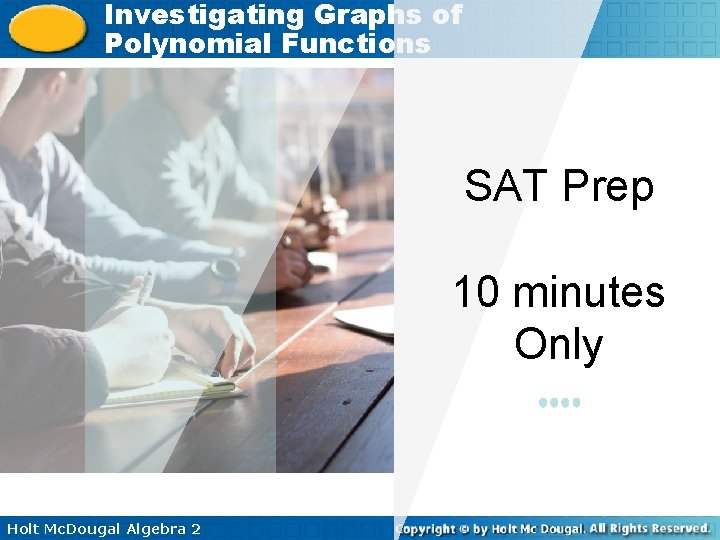 Investigating Graphs of Polynomial Functions

SAT Prep

10 minutes Only

Holt McDougal Algebra 2

Copyright © by Holt Mc Dougal. All Rights Reserved.